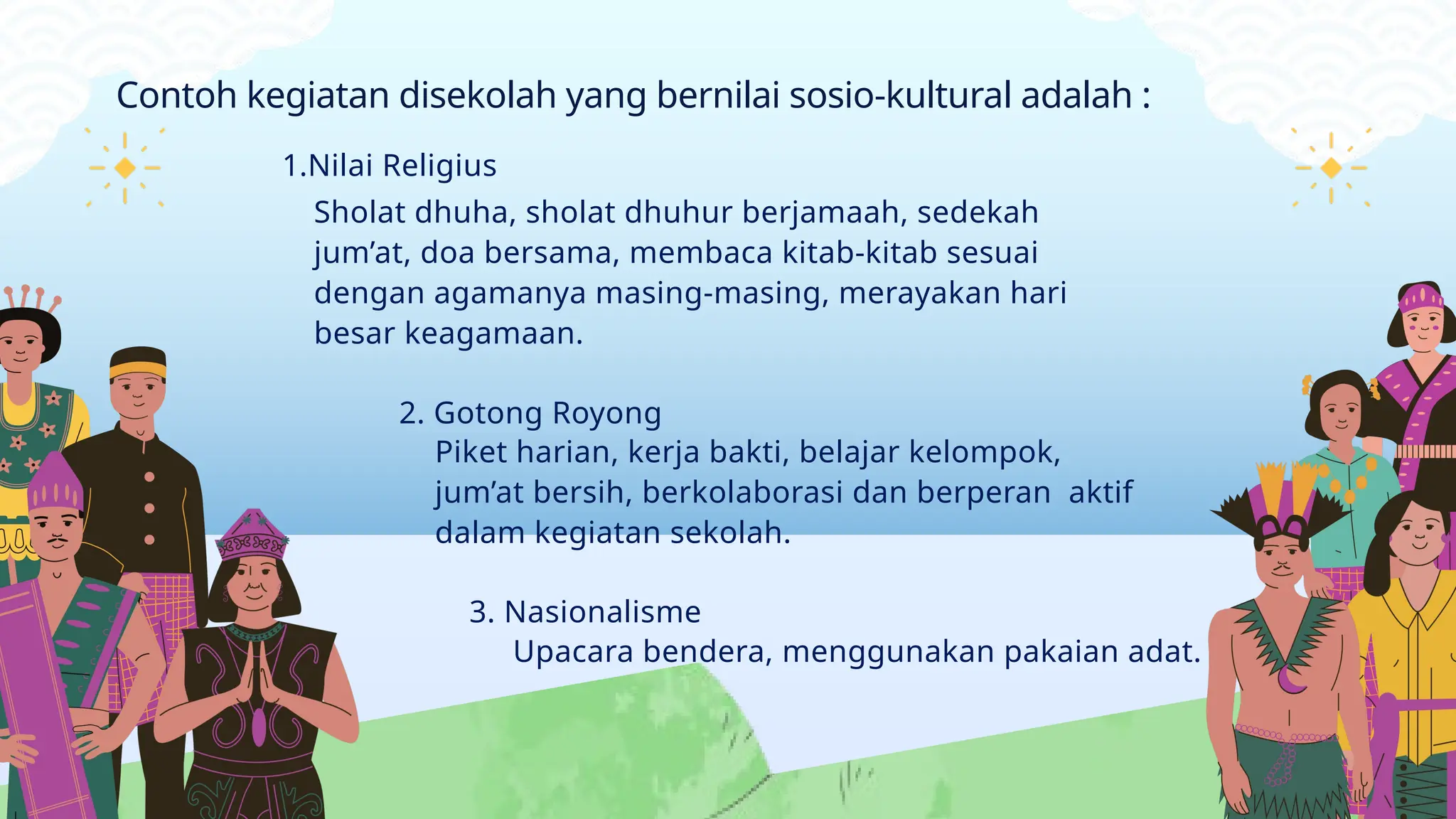 Contoh kegiatan disekolah yang bernilai sosio-kultural adalah :

1.Nilai Religius

Sholat dhuha, sholat dhuhur berjamaah, sedekah jum’at, doa bersama, membaca kitab-kitab sesuai dengan agamanya masing-masing, merayakan hari besar keagamaan.

2. Gotong Royong

Piket harian, kerja bakti, belajar kelompok, jum’at bersih, berkolaborasi dan berperan  aktif dalam kegiatan sekolah.

3. Nasionalisme

Upacara bendera, menggunakan pakaian adat.